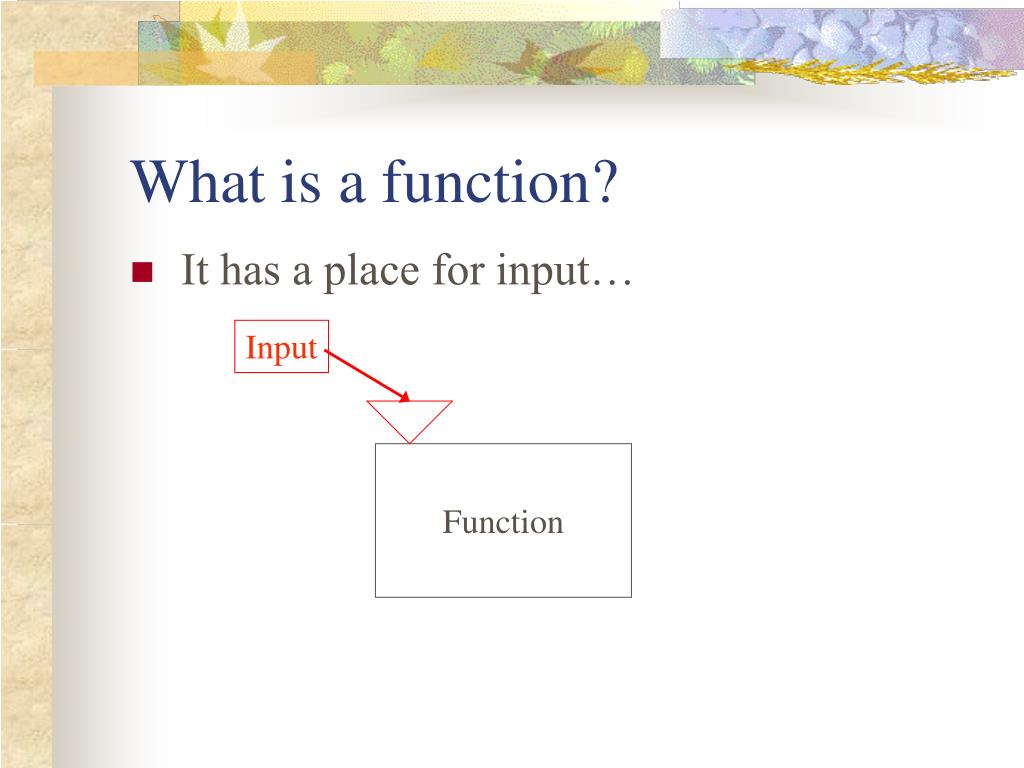 What is a function?

It has a place for input…

Input

Function